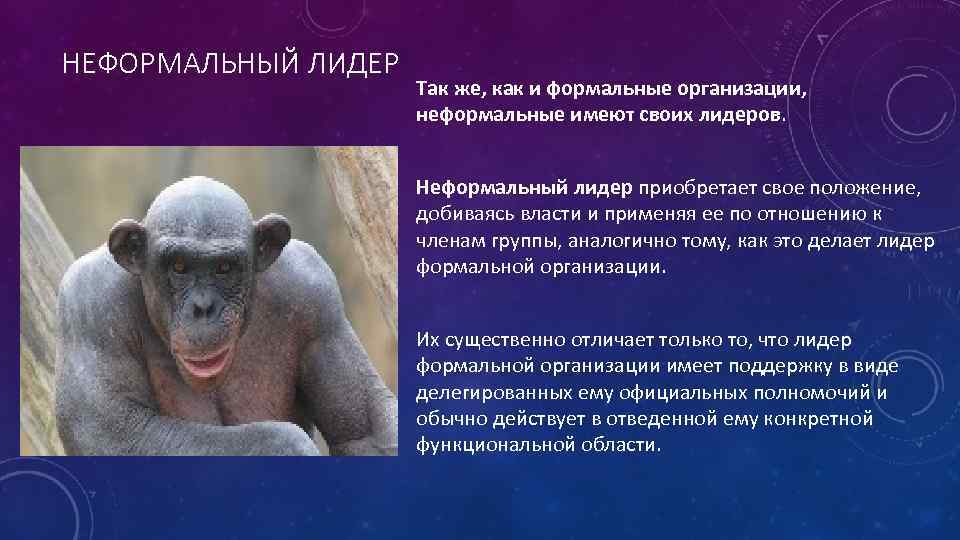 НЕФОРМАЛЬНЫЙ ЛИДЕР

Так же, как и формальные организации, неформальные имеют своих лидеров.

Неформальный лидер приобретает свое положение, добиваясь власти и применяя ее по отношению к членам группы, аналогично тому, как это делает лидер формальной организации.

Их существенно отличает только то, что лидер формальной организации имеет поддержку в виде делегированных ему официальных полномочий и обычно действует в отведенной ему конкретной функциональной области.